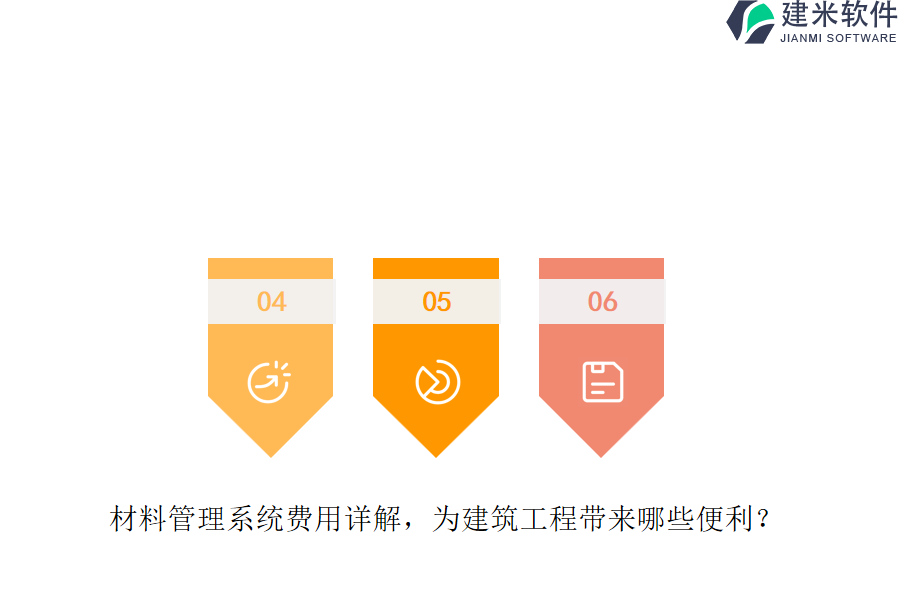 建米软件
JIANMI SOFTWARE

04

05

06

材料管理系统费用详解，为建筑工程带来哪些便利？